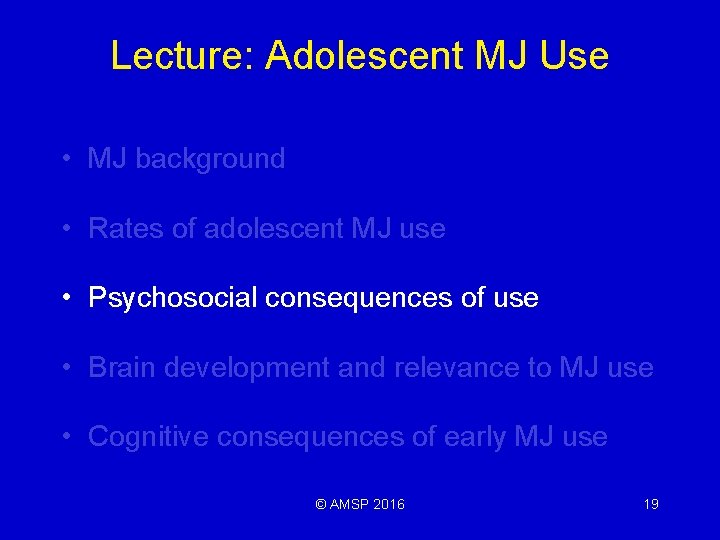 Lecture: Adolescent MJ Use

• MJ background

• Rates of adolescent MJ use

• Psychosocial consequences of use

• Brain development and relevance to MJ use

• Cognitive consequences of early MJ use

© AMSP 2016

19